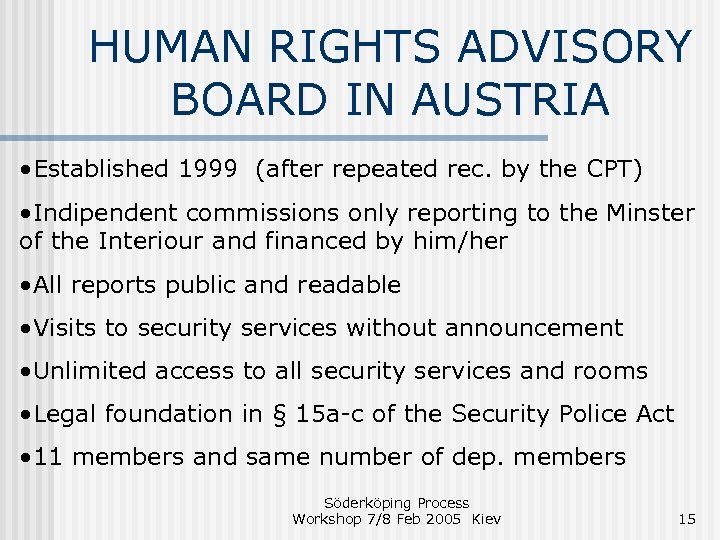 HUMAN RIGHTS ADVISORY BOARD IN AUSTRIA

•Established 1999 (after repeated rec. by the CPT)

•Indipendent commissions only reporting to the Minster of the Interiour and financed by him/her

•All reports public and readable

•Visits to security services without announcement

•Unlimited access to all security services and rooms

•Legal foundation in § 15a-c of the Security Police Act

•11 members and same number of dep. members

Söderköping Process
Workshop 7/8 Feb 2005 Kiev

15